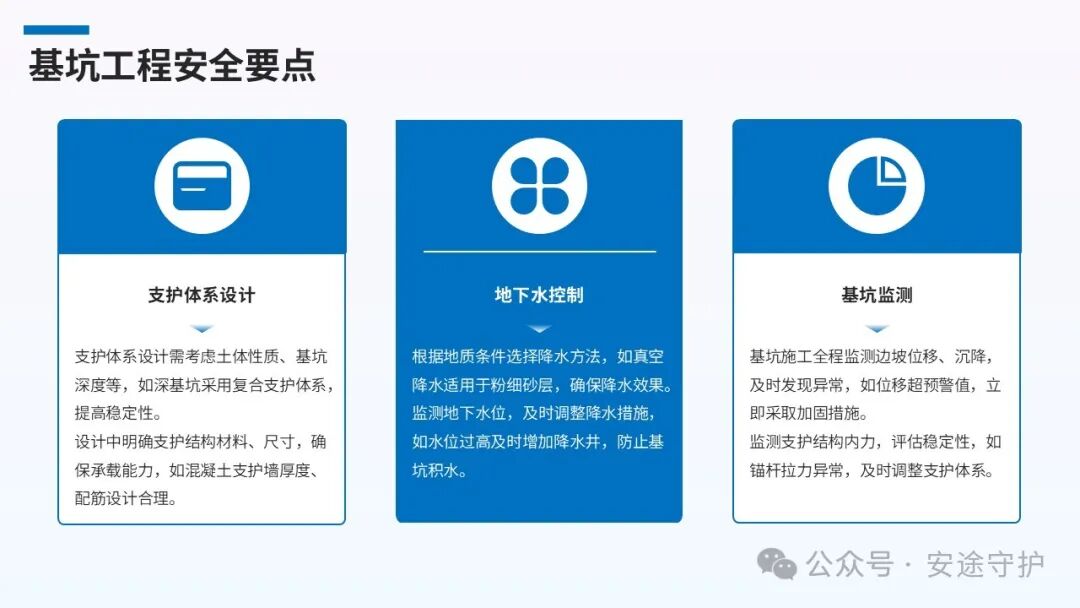 基坑工程安全要点

支护体系设计

支护体系设计需考虑土体性质、基坑深度等，如深基坑采用复合支护体系，提高稳定性。
设计中明确支护结构材料、尺寸，确保承载能力，如混凝土支护墙厚度、配筋设计合理。

地下水控制

根据地质条件选择降水方法，如真空降水适用于粉细砂层，确保降水效果。
监测地下水位，及时调整降水措施，如水位过高及时增加降水井，防止基坑积水。

基坑监测

基坑施工全程监测边坡位移、沉降，及时发现异常，如位移超预警值，立即采取加固措施。
监测支护结构内力，评估稳定性，如锚杆拉力异常，及时调整支护体系。

公众号 · 安途守护